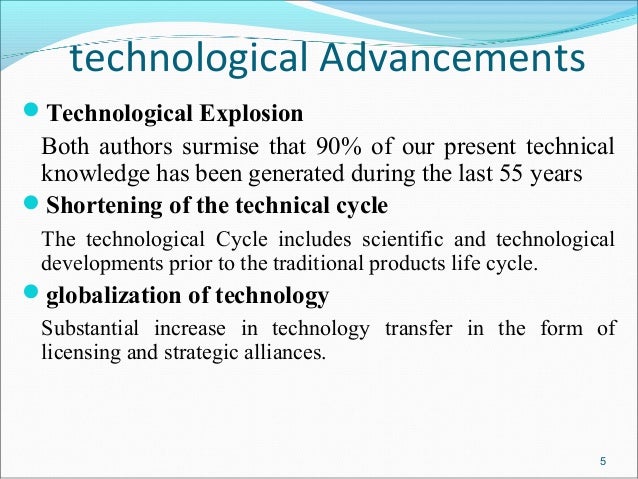 technological Advancements

Technological Explosion

Both authors surmise that 90% of our present technical knowledge has been generated during the last 55 years

Shortening of the technical cycle

The technological Cycle includes scientific and technological developments prior to the traditional products life cycle.

globalization of technology

Substantial increase in technology transfer in the form of licensing and strategic alliances.

5